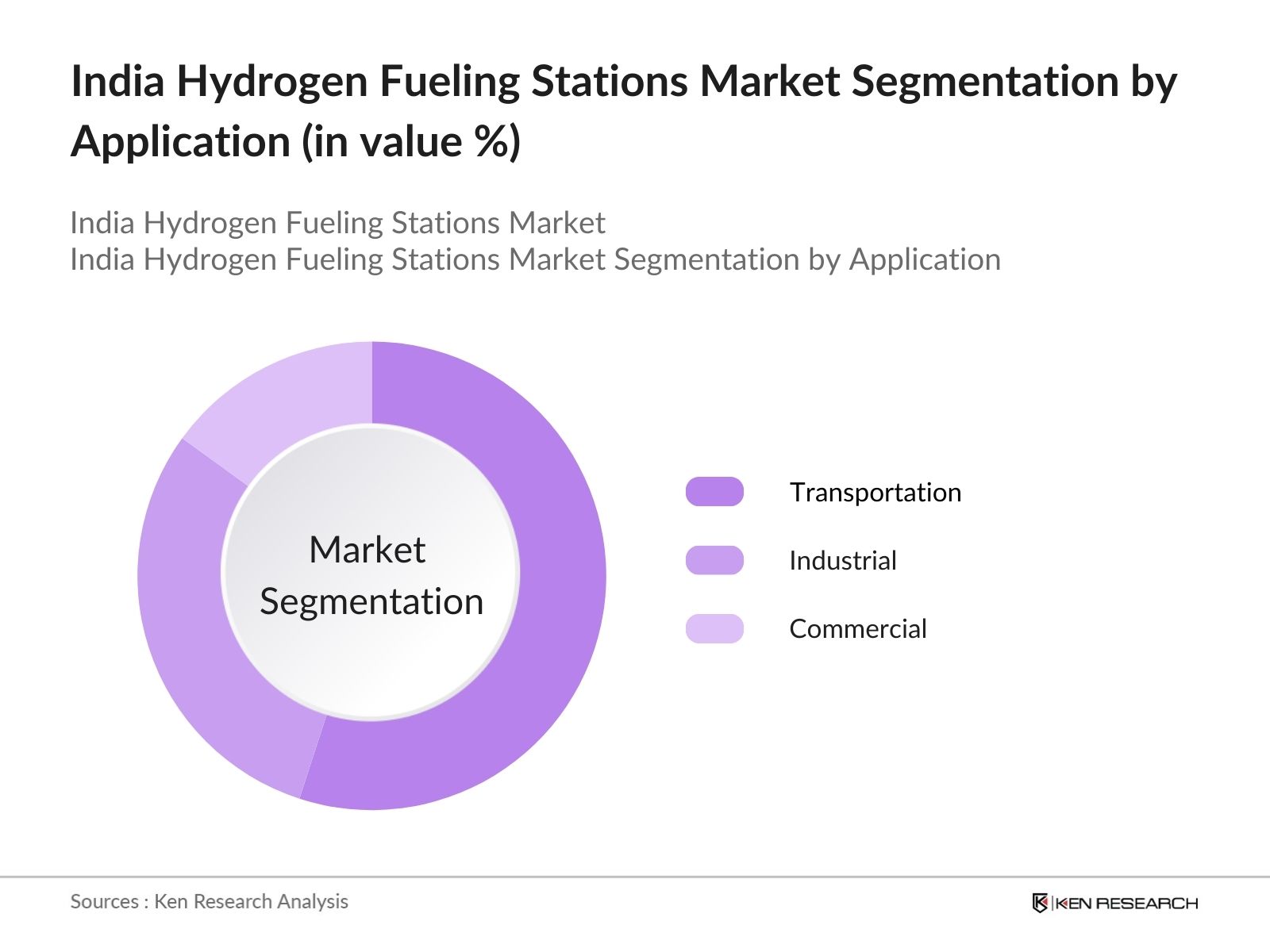 India Hydrogen Fueling Stations Market Segmentation by Application (in value %)

India Hydrogen Fueling Stations Market
India Hydrogen Fueling Stations Market Segmentation by Application

Market Segmentation

Transportation
Industrial
Commercial

Sources : Ken Research Analysis

KEN RESEARCH